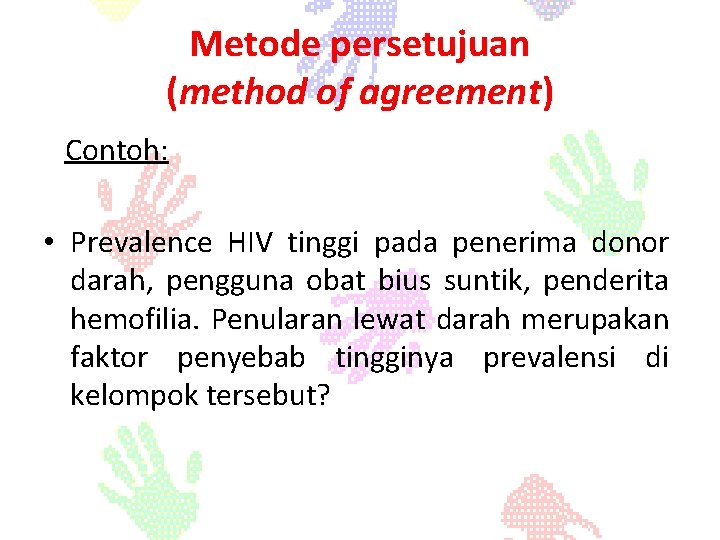 Metode persetujuan (method of agreement)

Contoh:

• Prevalence HIV tinggi pada penerima donor darah, pengguna obat bius suntik, penderita hemofilia. Penularan lewat darah merupakan faktor penyebab tingginya prevalensi di kelompok tersebut?